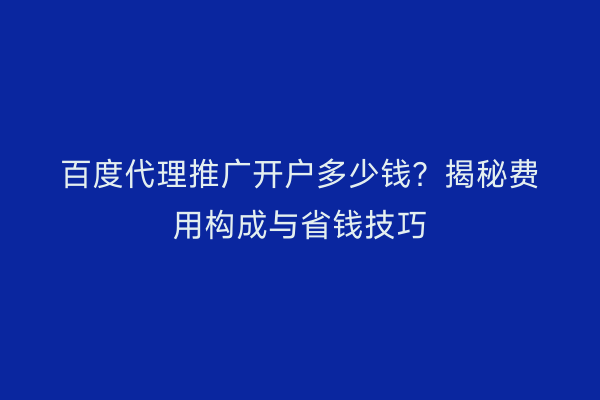 百度代理推广开户多少钱？揭秘费用构成与省钱技巧